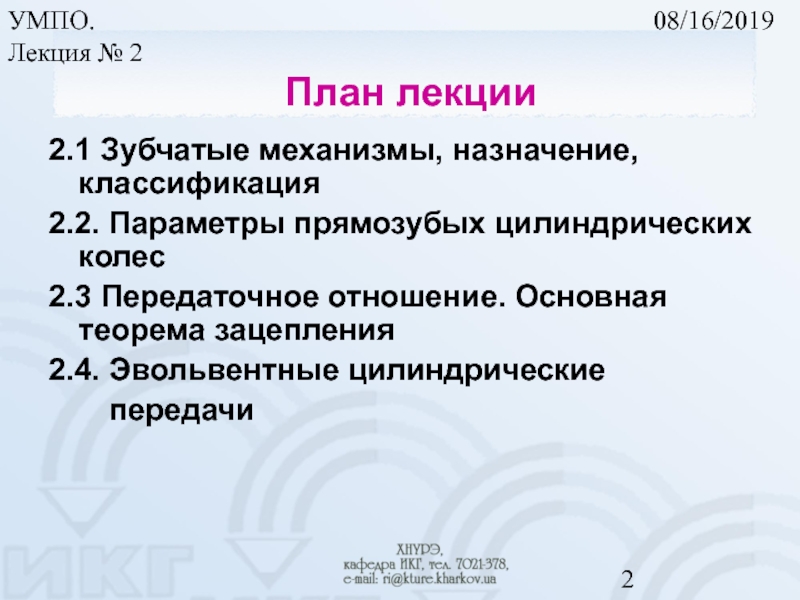 УМПО.
Лекция № 2

08/16/2019

План лекции

2.1 Зубчатые механизмы, назначение, классификация

2.2. Параметры прямозубых цилиндрических колес

2.3 Передаточное отношение. Основная теорема зацепления

2.4. Эвольвентные цилиндрические передачи

ИКГ

ХНУРЭ,
кафедра ИКГ, тел. 7021-378,
e-mail: ri@kture.kharkov.ua

2